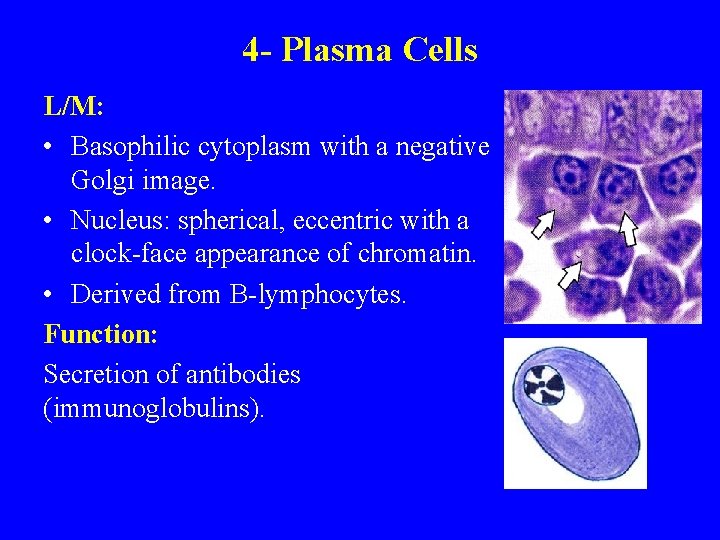 4- Plasma Cells

L/M:

• Basophilic cytoplasm with a negative Golgi image.
• Nucleus: spherical, eccentric with a clock-face appearance of chromatin.
• Derived from B-lymphocytes.

Function:

Secretion of antibodies (immunoglobulins).